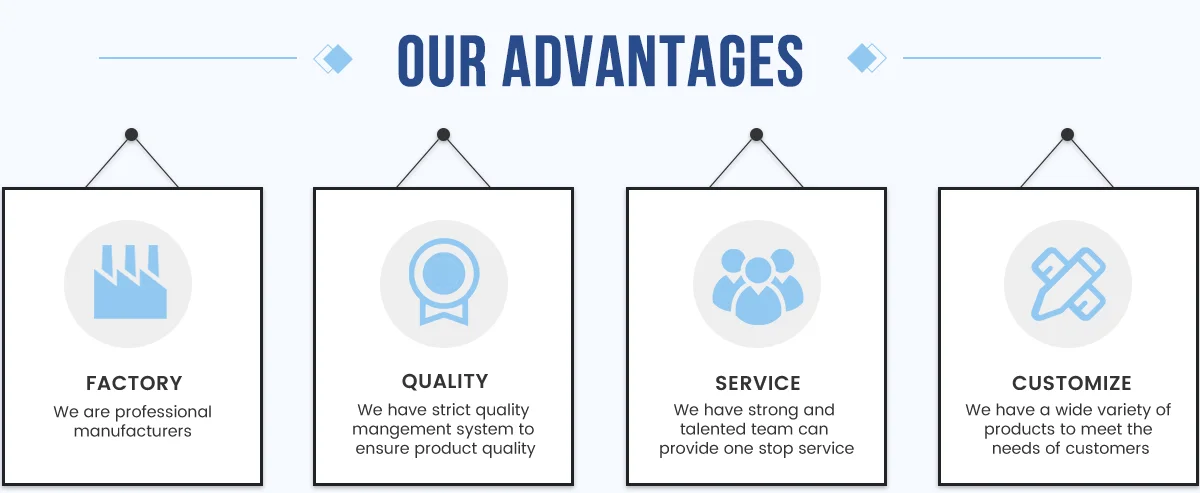 OUR ADVANTAGES

FACTORY
We are professional manufacturers

QUALITY
We have strict quality mangement system to ensure product quality

SERVICE
We have strong and talented team can provide one stop service

CUSTOMIZE
We have a wide variety of products to meet the needs of customers